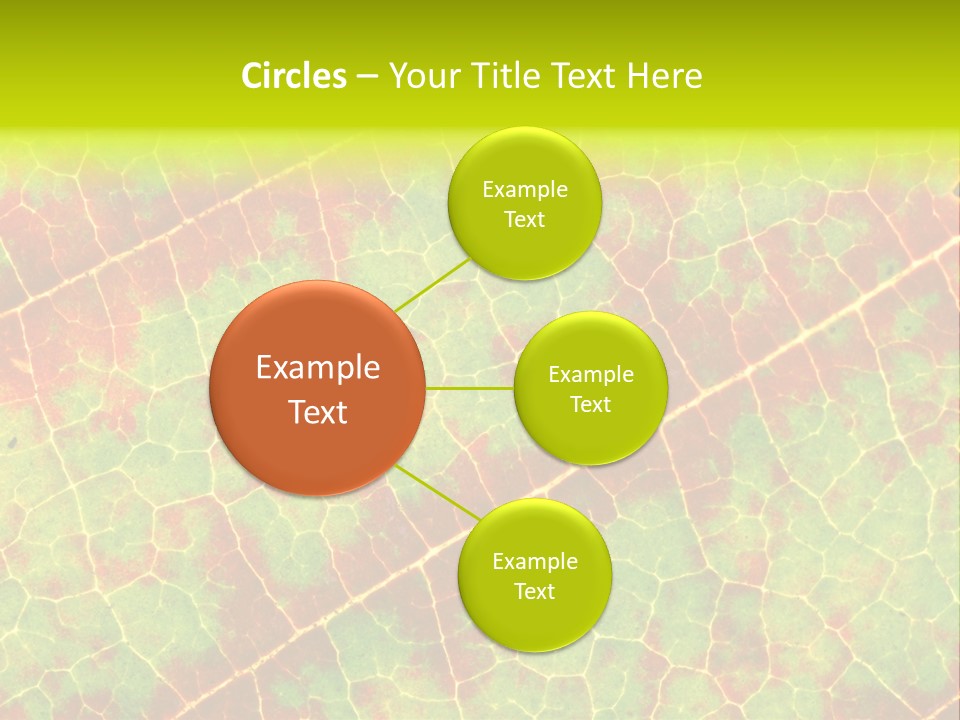 Circles – Your Title Text Here

Example Text

Example Text

Example Text

Example Text